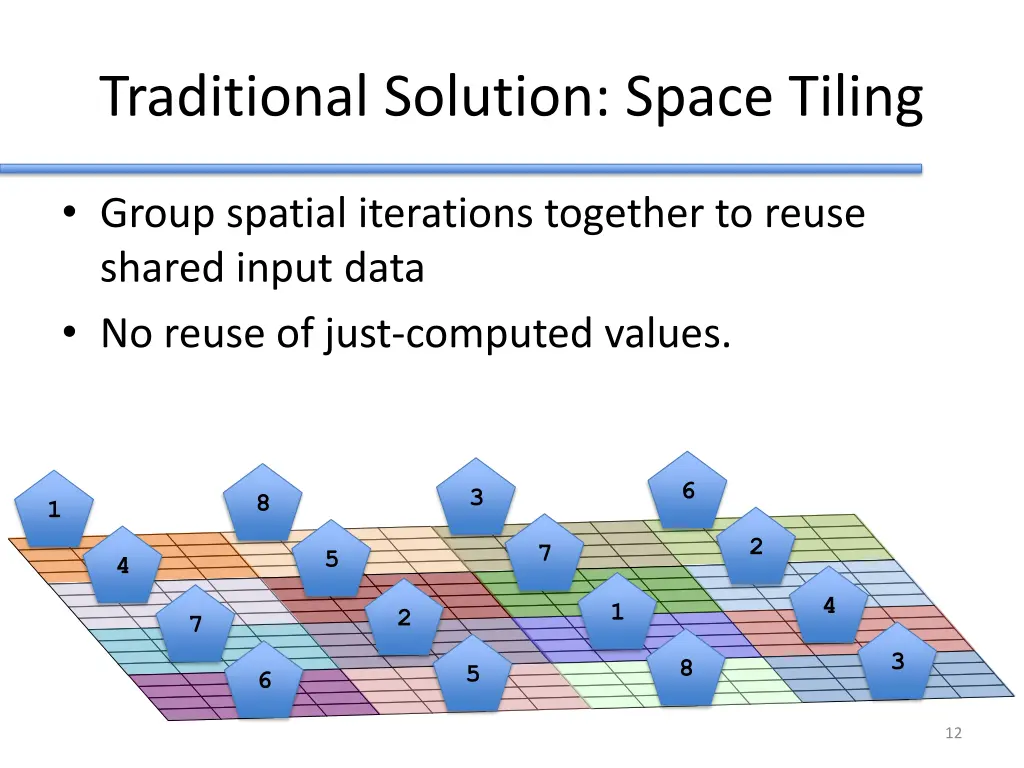 Traditional Solution: Space Tiling

• Group spatial iterations together to reuse shared input data
• No reuse of just-computed values.

1
8
3
6
4
5
7
2
7
2
1
4
6
5
8
3

12